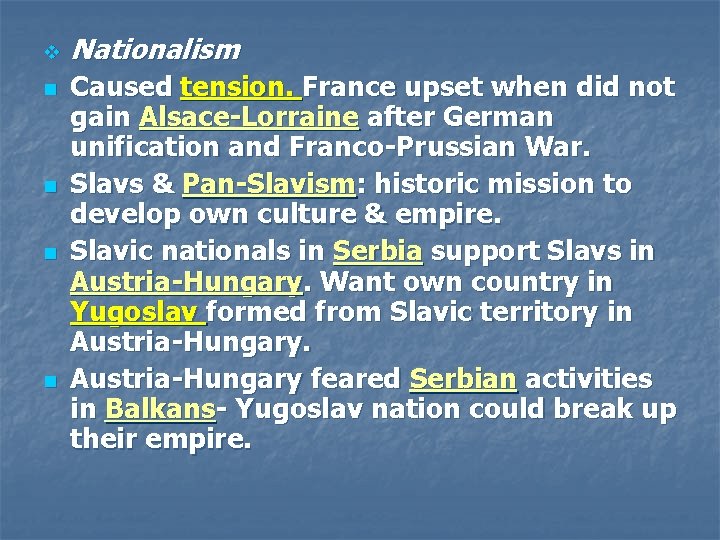 Nationalism

Caused tension. France upset when did not gain Alsace-Lorraine after German unification and Franco-Prussian War.

Slavs & Pan-Slavism: historic mission to develop own culture & empire.

Slavic nationals in Serbia support Slavs in Austria-Hungary. Want own country in Yugoslav formed from Slavic territory in Austria-Hungary.

Austria-Hungary feared Serbian activities in Balkans- Yugoslav nation could break up their empire.